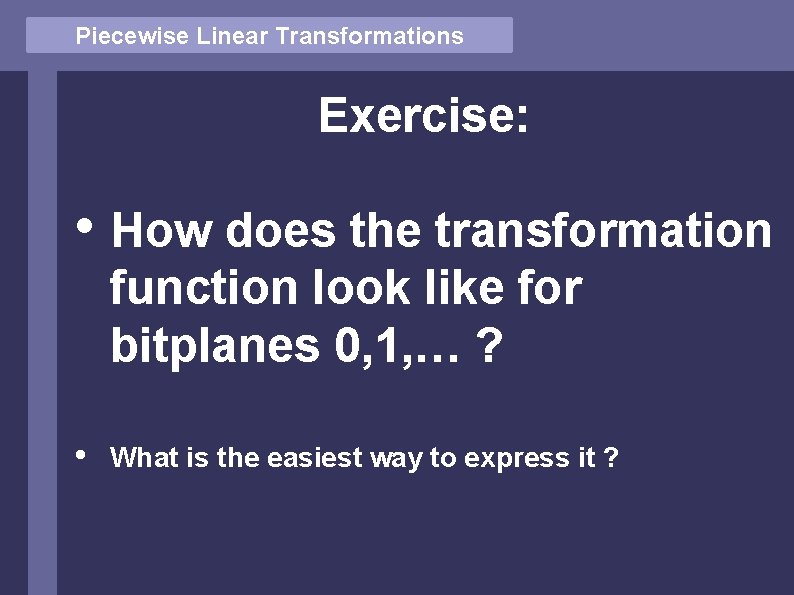 Piecewise Linear Transformations

Exercise:

• How does the transformation function look like for bitplanes 0,1,… ?

• What is the easiest way to express it ?